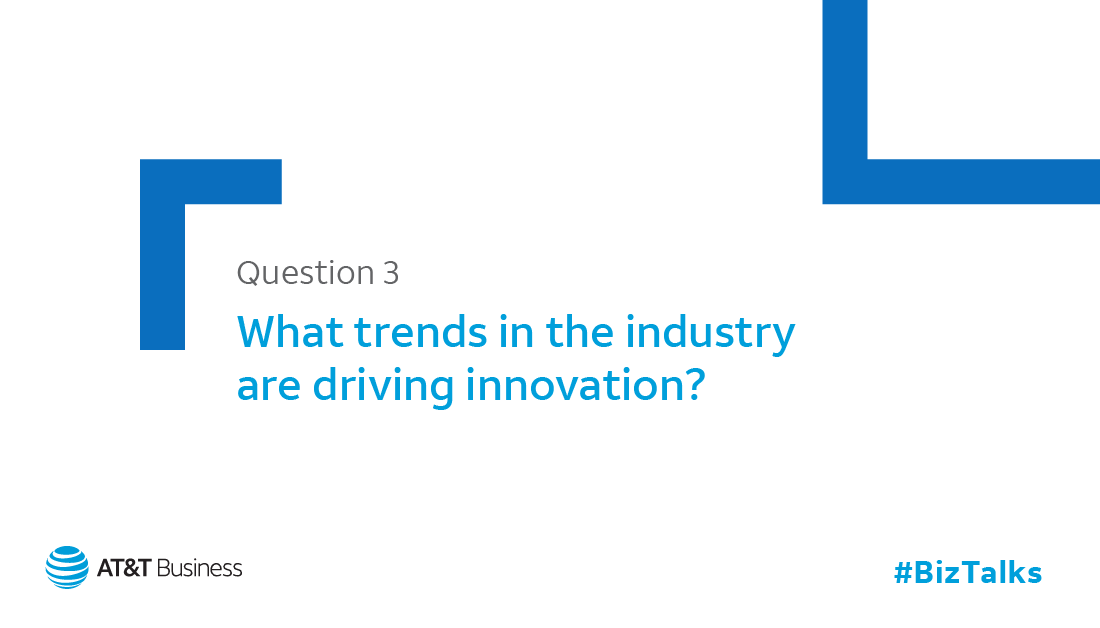 Question 3

What trends in the industry are driving innovation?

AT&T Business

#BizTalks